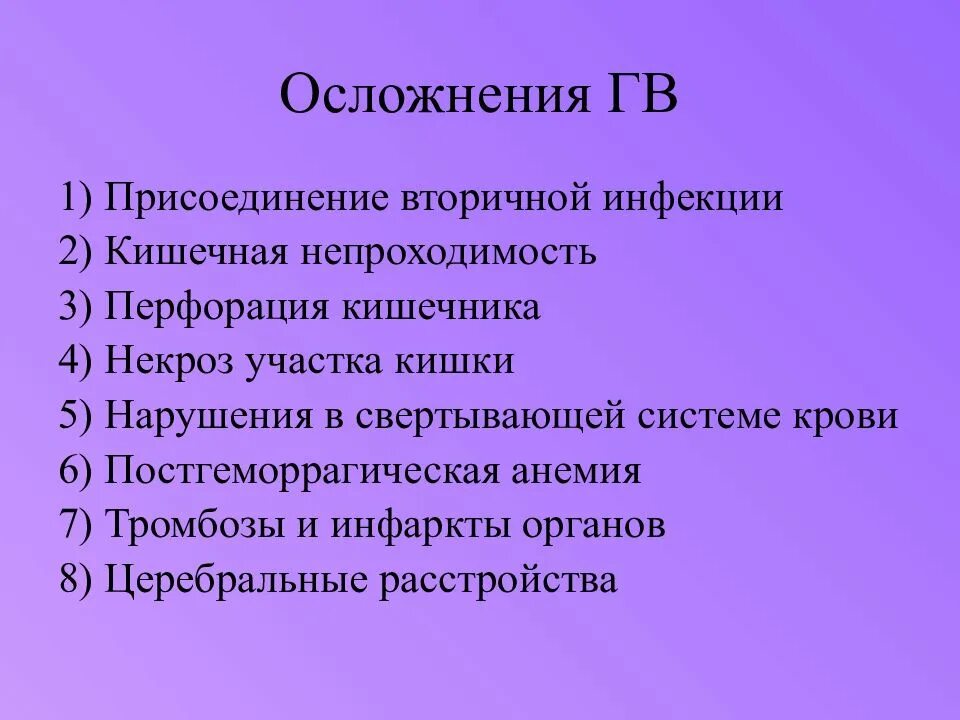 Осложнения ГВ

1) Присоединение вторичной инфекции
2) Кишечная непроходимость
3) Перфорация кишечника
4) Некроз участка кишки
5) Нарушения в свертывающей системе крови
6) Постгеморрагическая анемия
7) Тромбозы и инфаркты органов
8) Церебральные расстройства